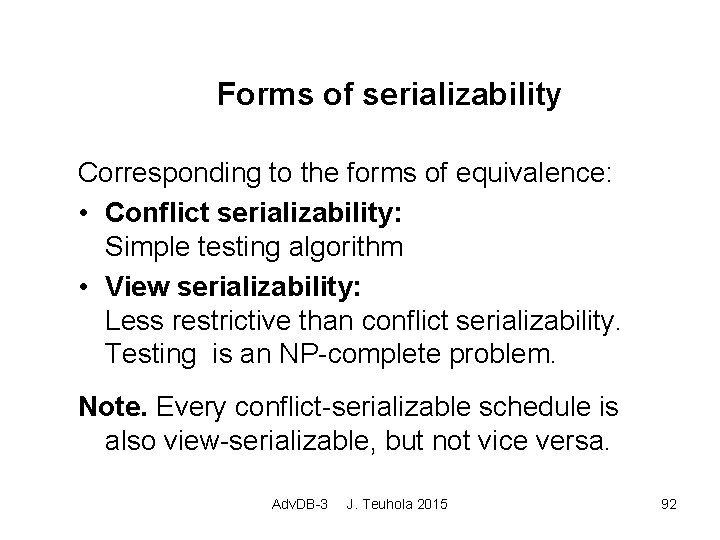 Forms of serializability

Corresponding to the forms of equivalence:

• Conflict serializability:
Simple testing algorithm

• View serializability:
Less restrictive than conflict serializability.
Testing is an NP-complete problem.

Note. Every conflict-serializable schedule is also view-serializable, but not vice versa.

AdvDB-3 J. Teuhola 2015 92